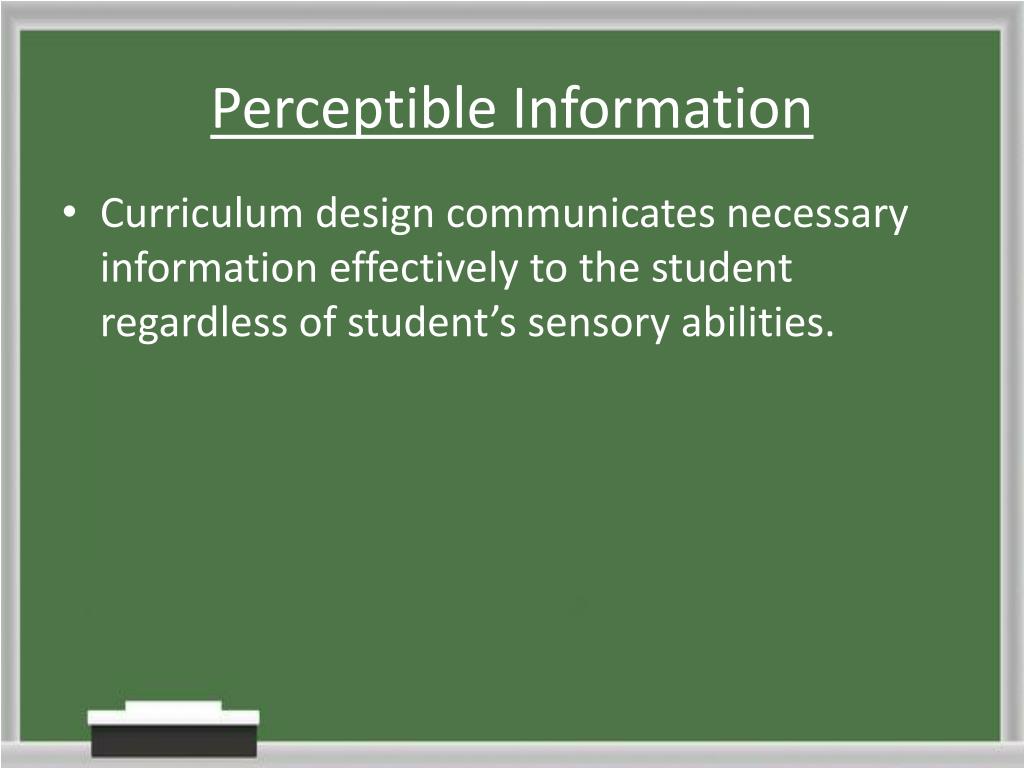 Perceptible Information

• Curriculum design communicates necessary information effectively to the student regardless of student’s sensory abilities.